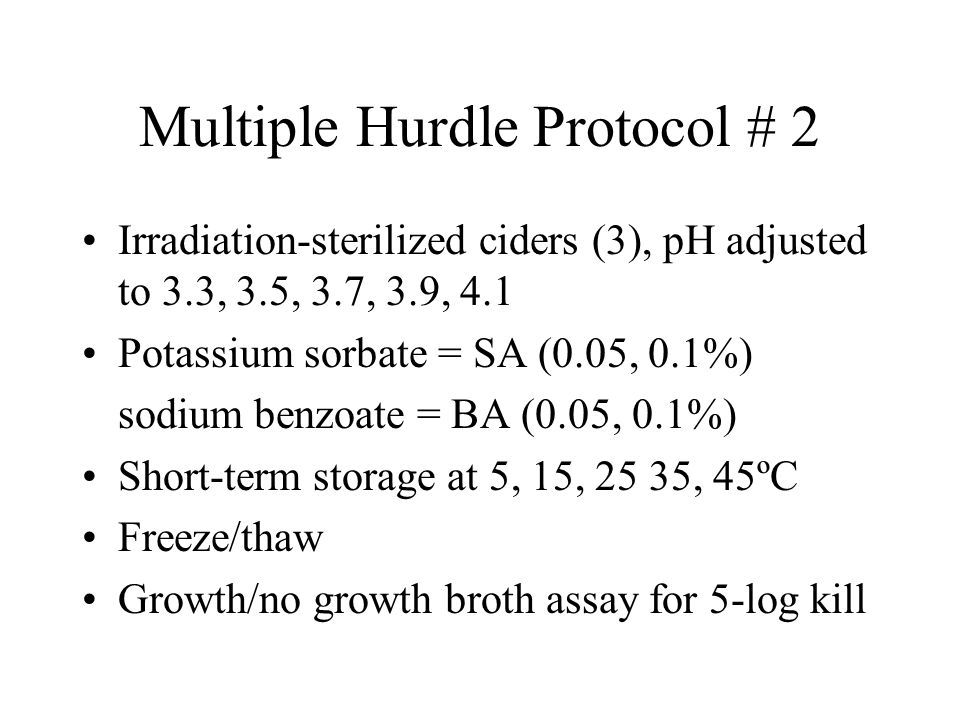 Multiple Hurdle Protocol # 2

• Irradiation-sterilized ciders (3), pH adjusted to 3.3, 3.5, 3.7, 3.9, 4.1
• Potassium sorbate = SA (0.05, 0.1%)
sodium benzoate = BA (0.05, 0.1%)
• Short-term storage at 5, 15, 25 35, 45ºC
• Freeze/thaw
• Growth/no growth broth assay for 5-log kill